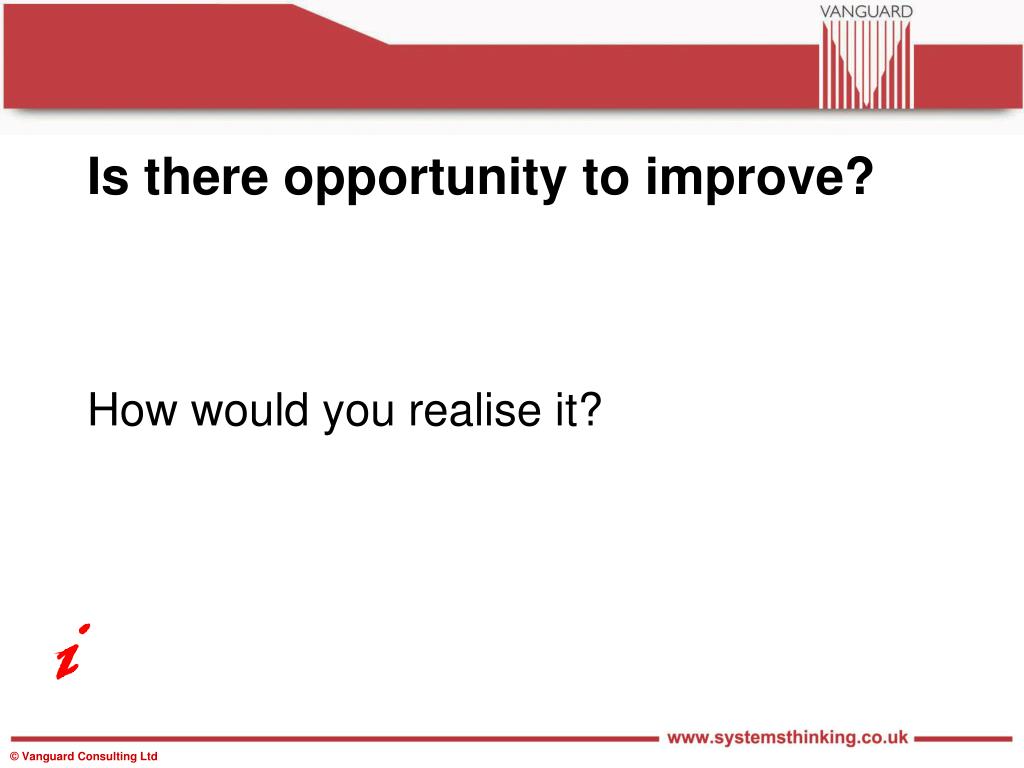 VANGUARD

Is there opportunity to improve?

How would you realise it?

i

www.systemsthinking.co.uk

© Vanguard Consulting Ltd